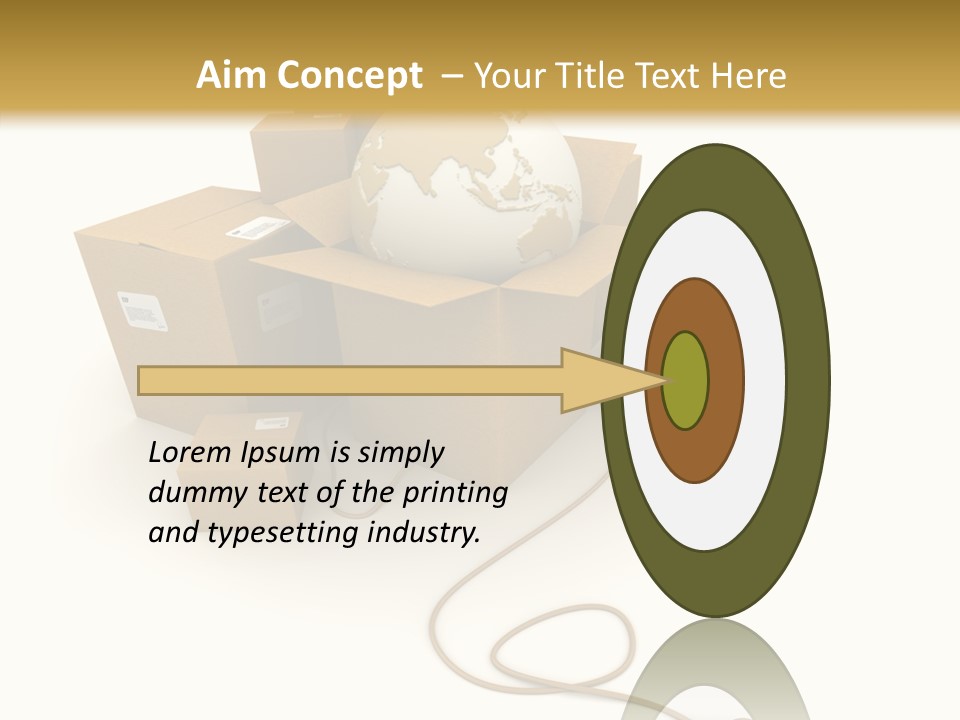 Aim Concept – Your Title Text Here

Lorem Ipsum is simply dummy text of the printing and typesetting industry.